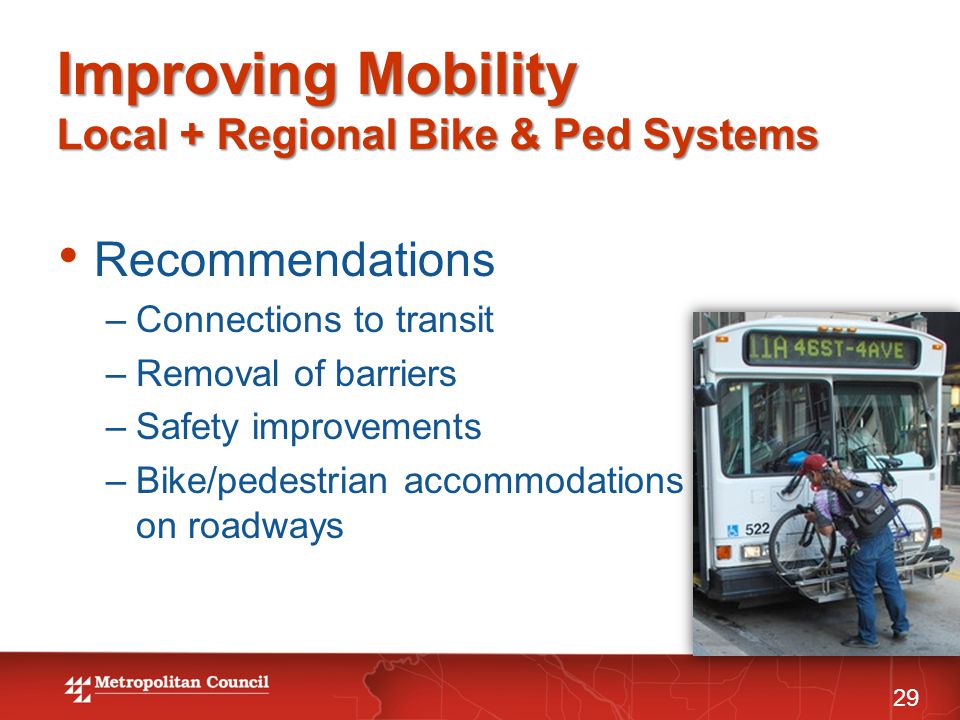 Improving Mobility
Local + Regional Bike & Ped Systems

• Recommendations
– Connections to transit
– Removal of barriers
– Safety improvements
– Bike/pedestrian accommodations on roadways

11A 46ST-4AVE
522

Metropolitan Council

29